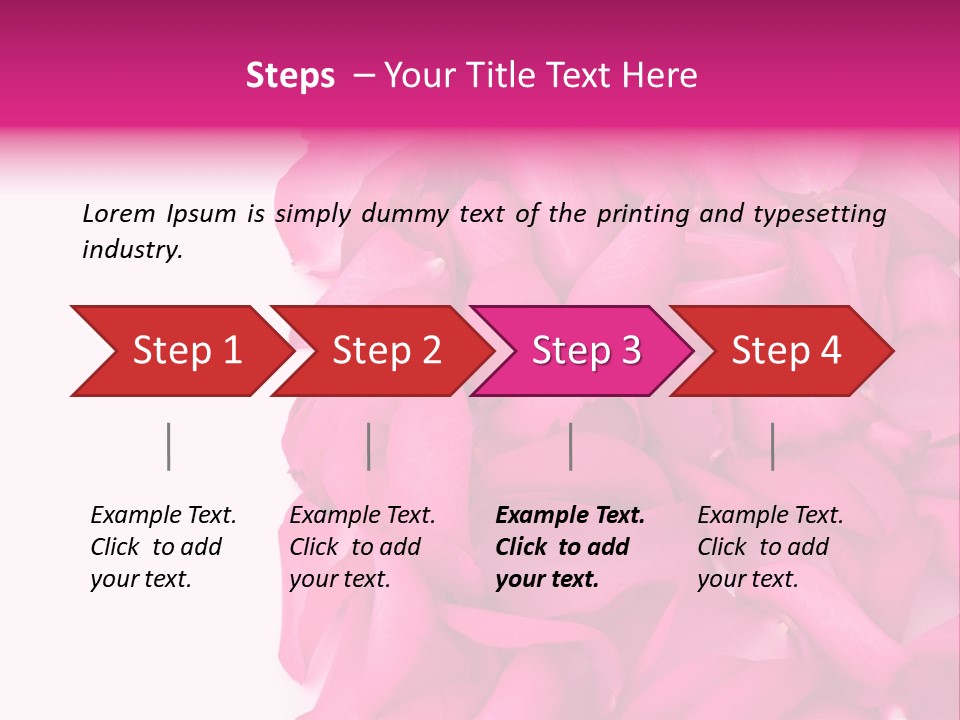 Steps – Your Title Text Here

Lorem Ipsum is simply dummy text of the printing and typesetting industry.

Step 1

Step 2

Step 3

Step 4

Example Text. Click to add your text.

Example Text. Click to add your text.

Example Text. Click to add your text.

Example Text. Click to add your text.